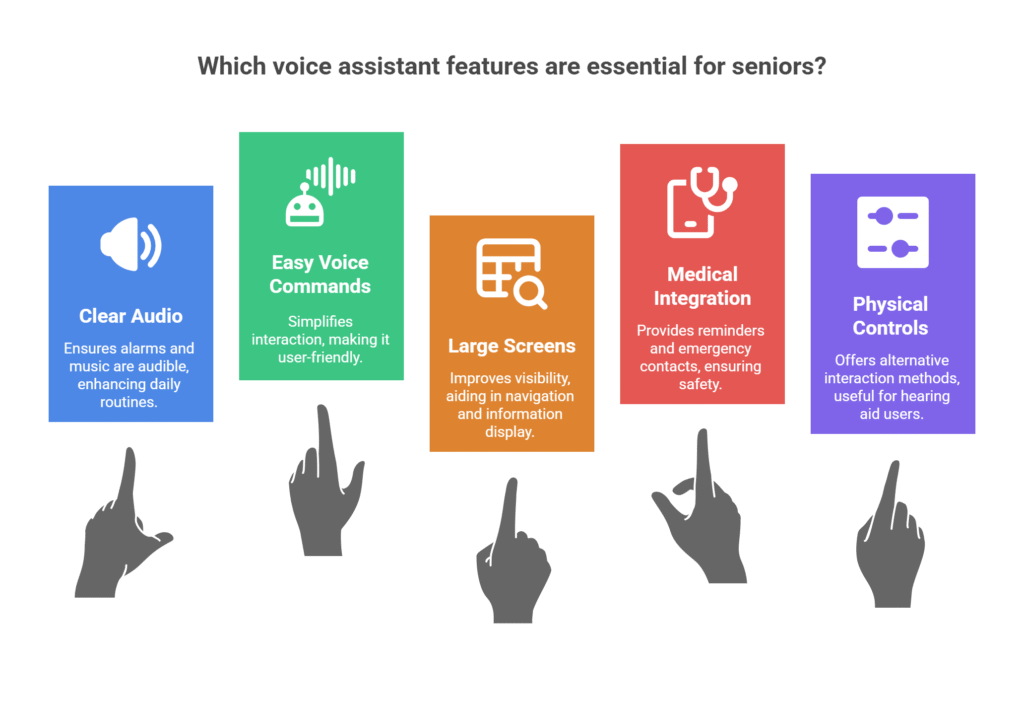 Which voice assistant features are essential for seniors?

Clear Audio

Ensures alarms and music are audible, enhancing daily routines.

Easy Voice Commands

Simplifies interaction, making it user-friendly.

Large Screens

Improves visibility, aiding in navigation and information display.

Medical Integration

Provides reminders and emergency contacts, ensuring safety.

Physical Controls

Offers alternative interaction methods, useful for hearing aid users.